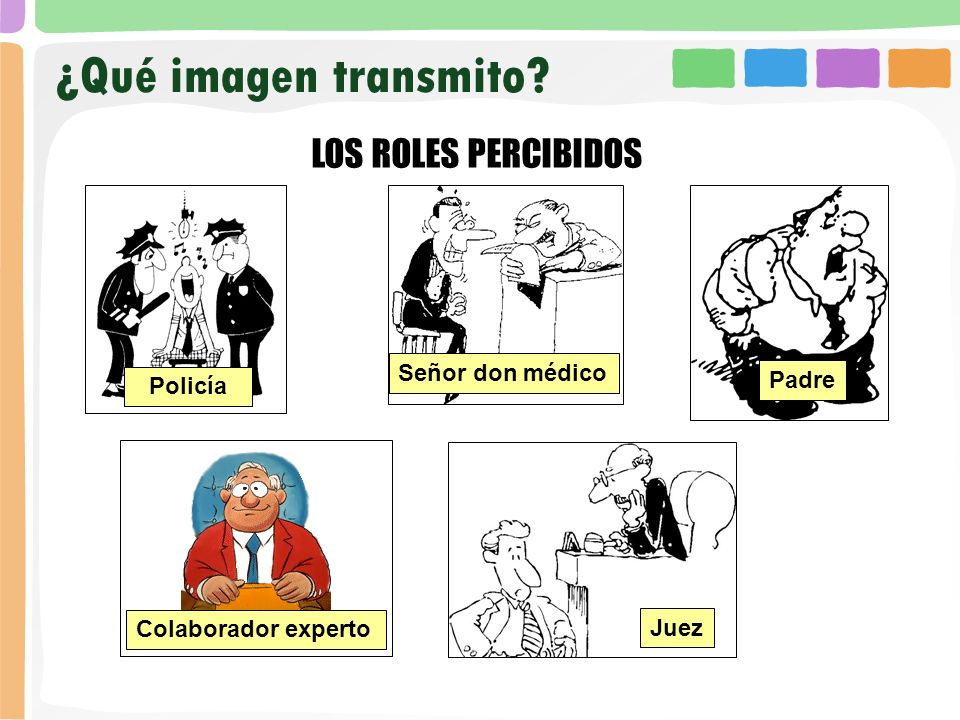 ¿Qué imagen transmito?

LOS ROLES PERCIBIDOS

Policía

Señor don médico

Padre

Colaborador experto

Juez